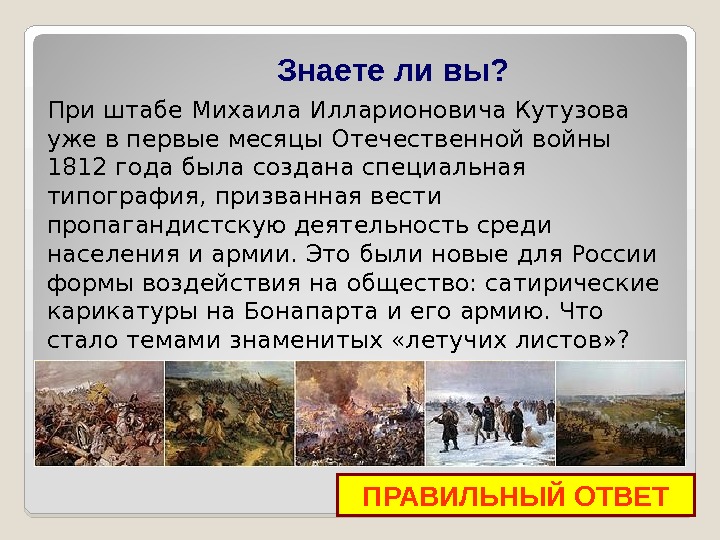 Знаете ли вы?

При штабе Михаила Илларионовича Кутузова уже в первые месяцы Отечественной войны 1812 года была создана специальная типография, призванная вести пропагандистскую деятельность среди населения и армии. Это были новые для России формы воздействия на общество: сатирические карикатуры на Бонапарта и его армию. Что стало темами знаменитых «летучих листов»?

ПРАВИЛЬНЫЙ ОТВЕТ